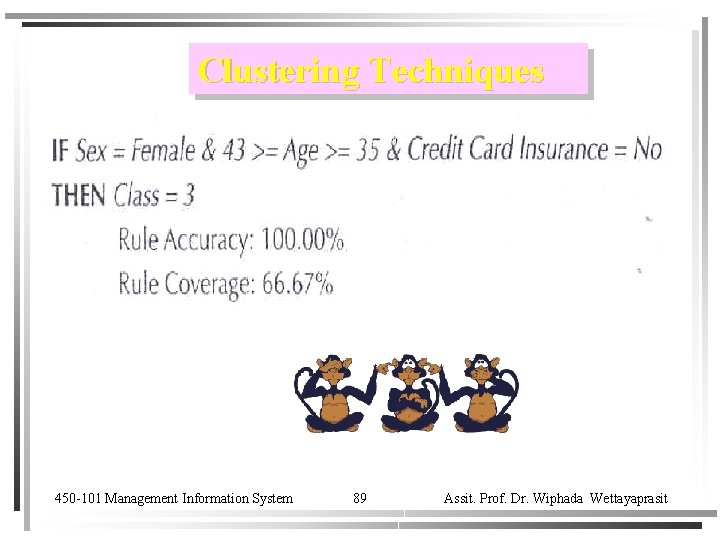 Clustering Techniques

IF Sex = Female & 43 >= Age >= 35 & Credit Card Insurance = No
THEN Class = 3

Rule Accuracy: 100.00%

Rule Coverage: 66.67%

450-101 Management Information System 89 Assit. Prof. Dr. Wiphada Wettayaprasit